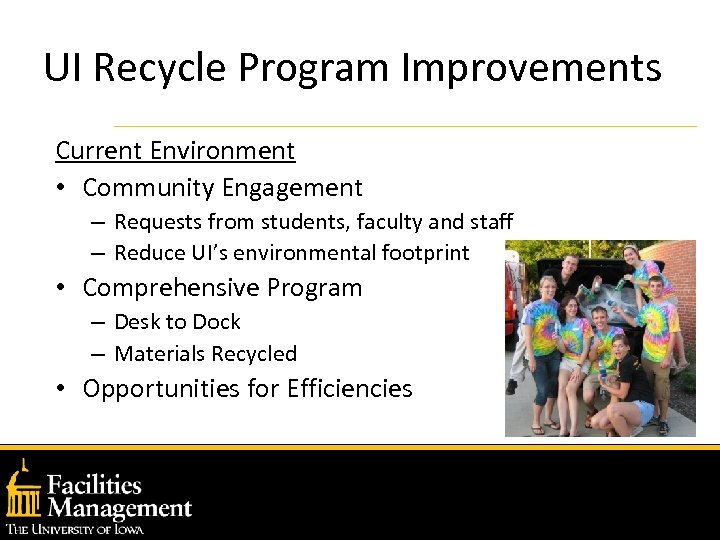 UI Recycle Program Improvements

Current Environment

• Community Engagement
  – Requests from students, faculty and staff
  – Reduce UI's environmental footprint
• Comprehensive Program
  – Desk to Dock
  – Materials Recycled
• Opportunities for Efficiencies

Facilities Management
THE UNIVERSITY OF IOWA